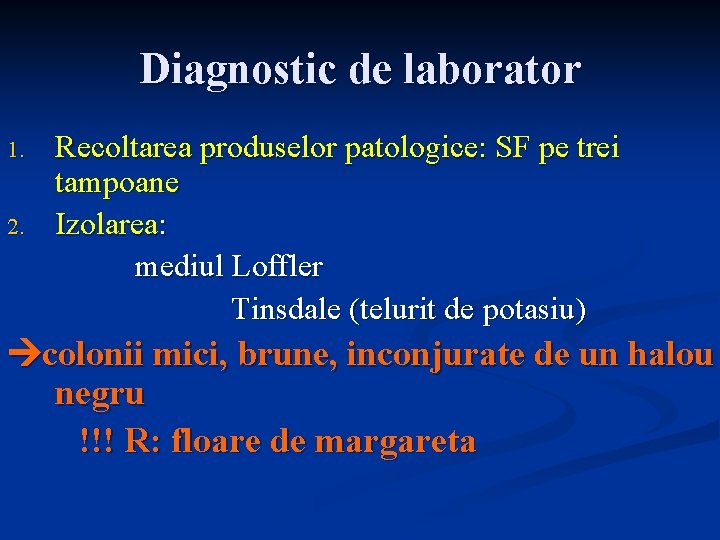 Diagnostic de laborator

1. Recoltarea produselor patologice: SF pe trei tampoane
2. Izolarea:

mediul Loffler

Tinsdale (telurit de potasiu)

→colonii mici, brune, inconjurate de un halou negru

!!! R: floare de margareta